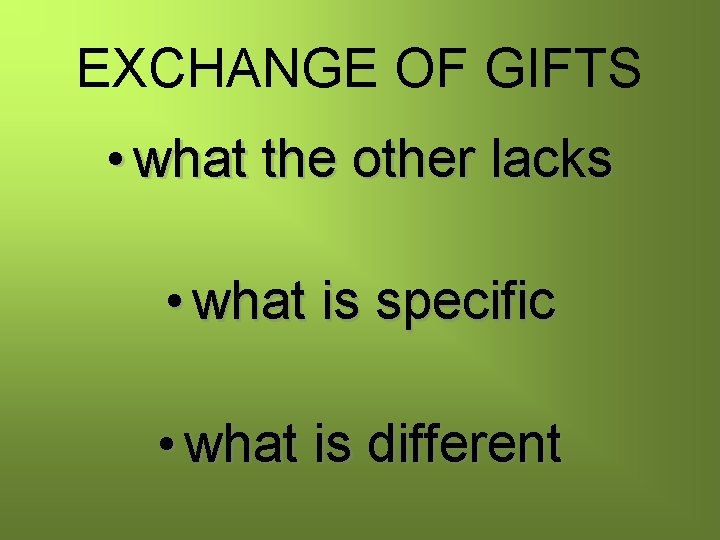 EXCHANGE OF GIFTS

• what the other lacks

• what is specific

• what is different